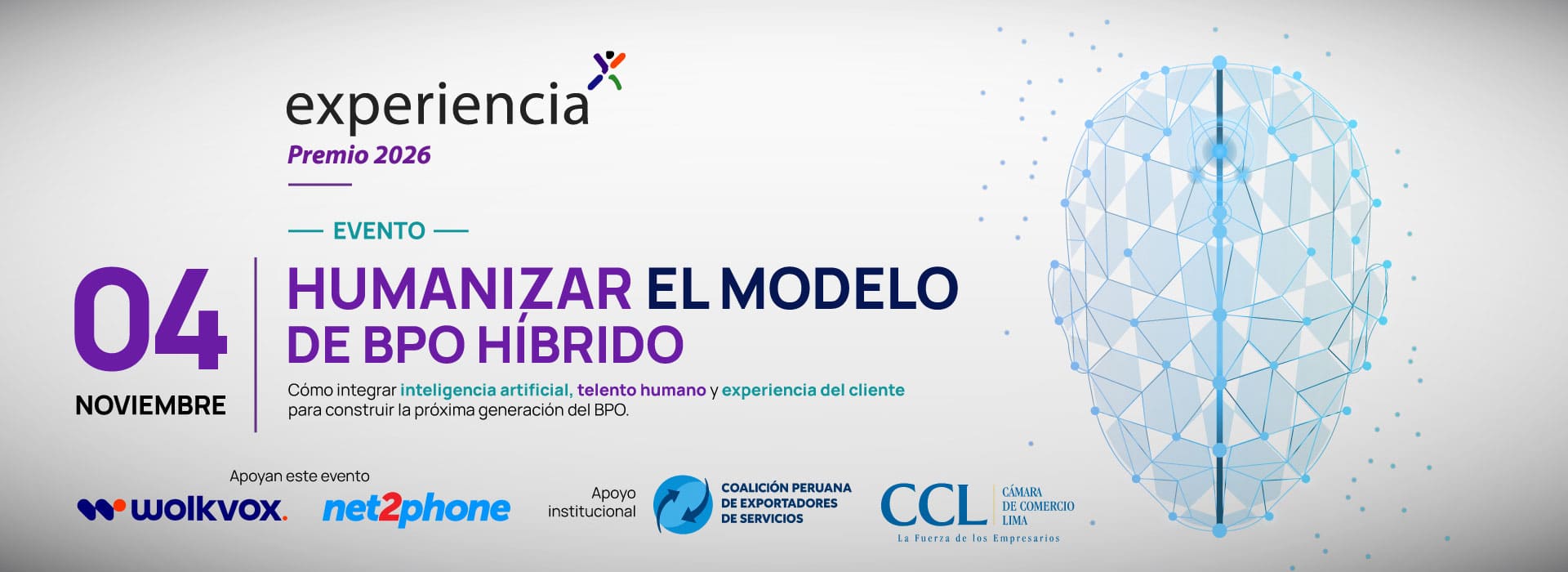 experiencia

Premio 2026

EVENTO

04

NOVIEMBRE

HUMANIZAR EL MODELO DE BPO HÍBRIDO

Cómo integrar inteligencia artificial, telento humano y experiencia del cliente para construir la próxima generación del BPO.

Apoyan este evento

wolkvox.

net2phone

Apoyo institucional

COALICIÓN PERUANA DE EXPORTADORES DE SERVICIOS

CCL CÁMARA DE COMERCIO LIMA

La Fuerza de los Empresarios